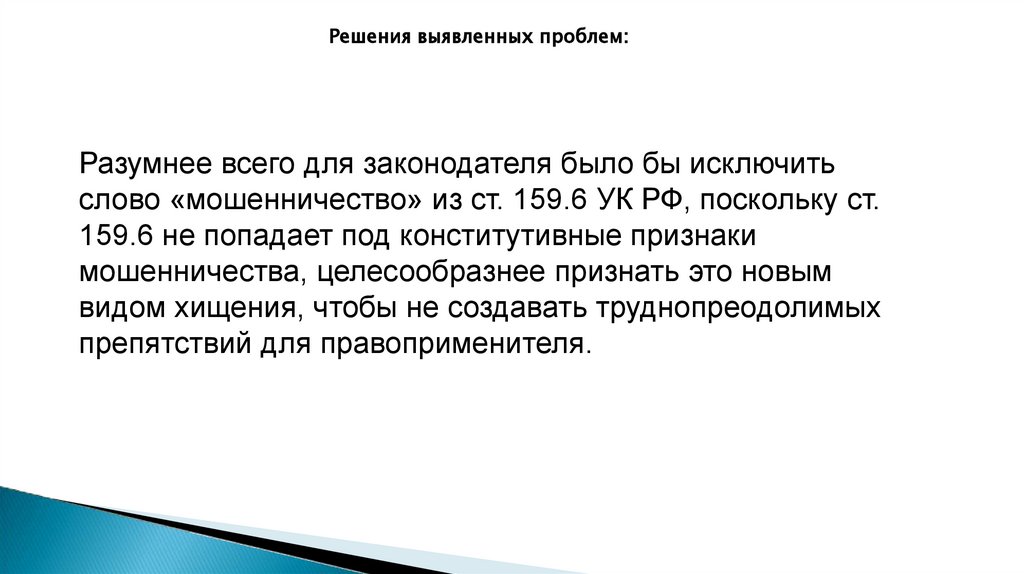 Решения выявленных проблем:

Разумнее всего для законодателя было бы исключить слово «мошенничество» из ст. 159.6 УК РФ, поскольку ст. 159.6 не попадает под конститутивные признаки мошенничества, целесообразнее признать это новым видом хищения, чтобы не создавать труднопреодолимых препятствий для правоприменителя.